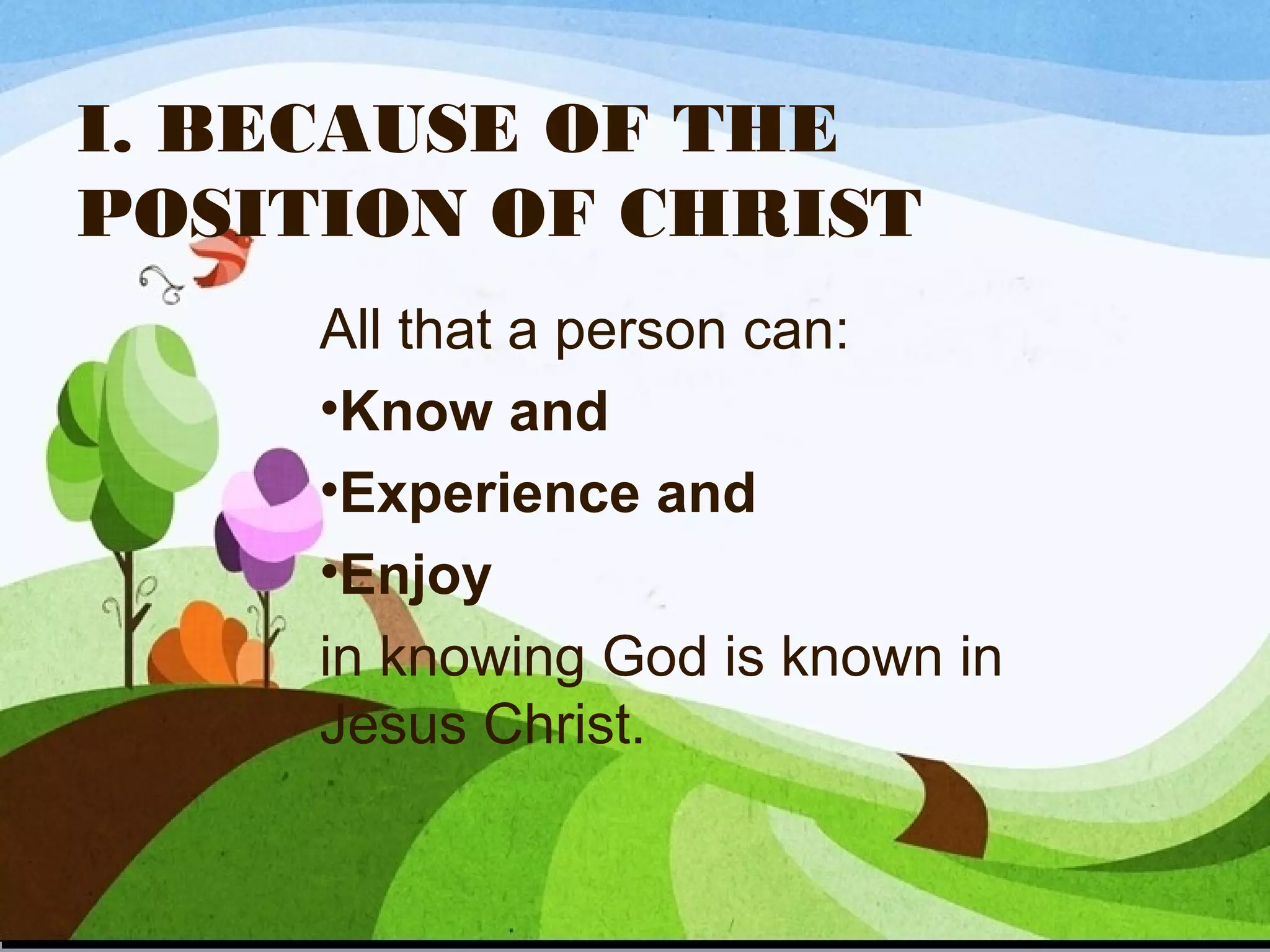 I. BECAUSE OF THE POSITION OF CHRIST

All that a person can:

•Know and

•Experience and

•Enjoy

in knowing God is known in Jesus Christ.